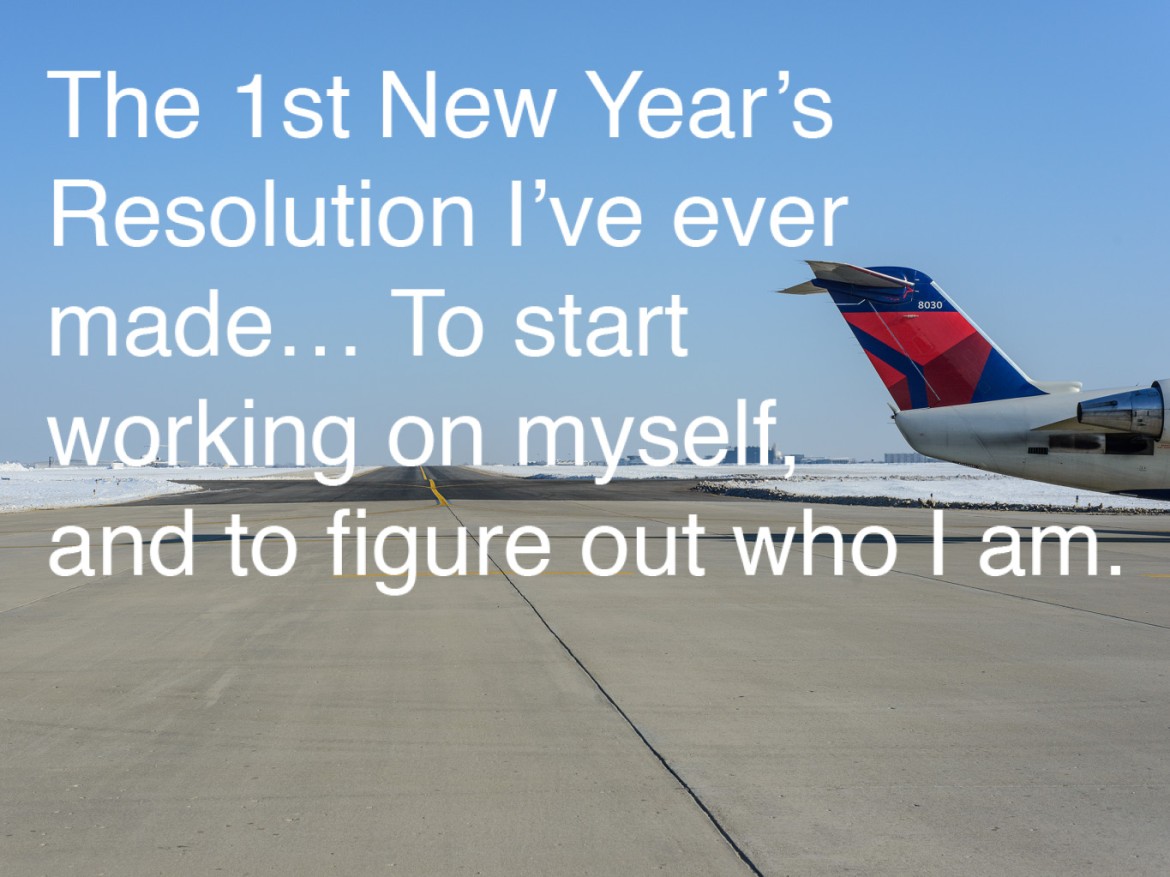 The 1st New Year’s Resolution I’ve ever made… To start working on myself, and to figure out who I am.

8030